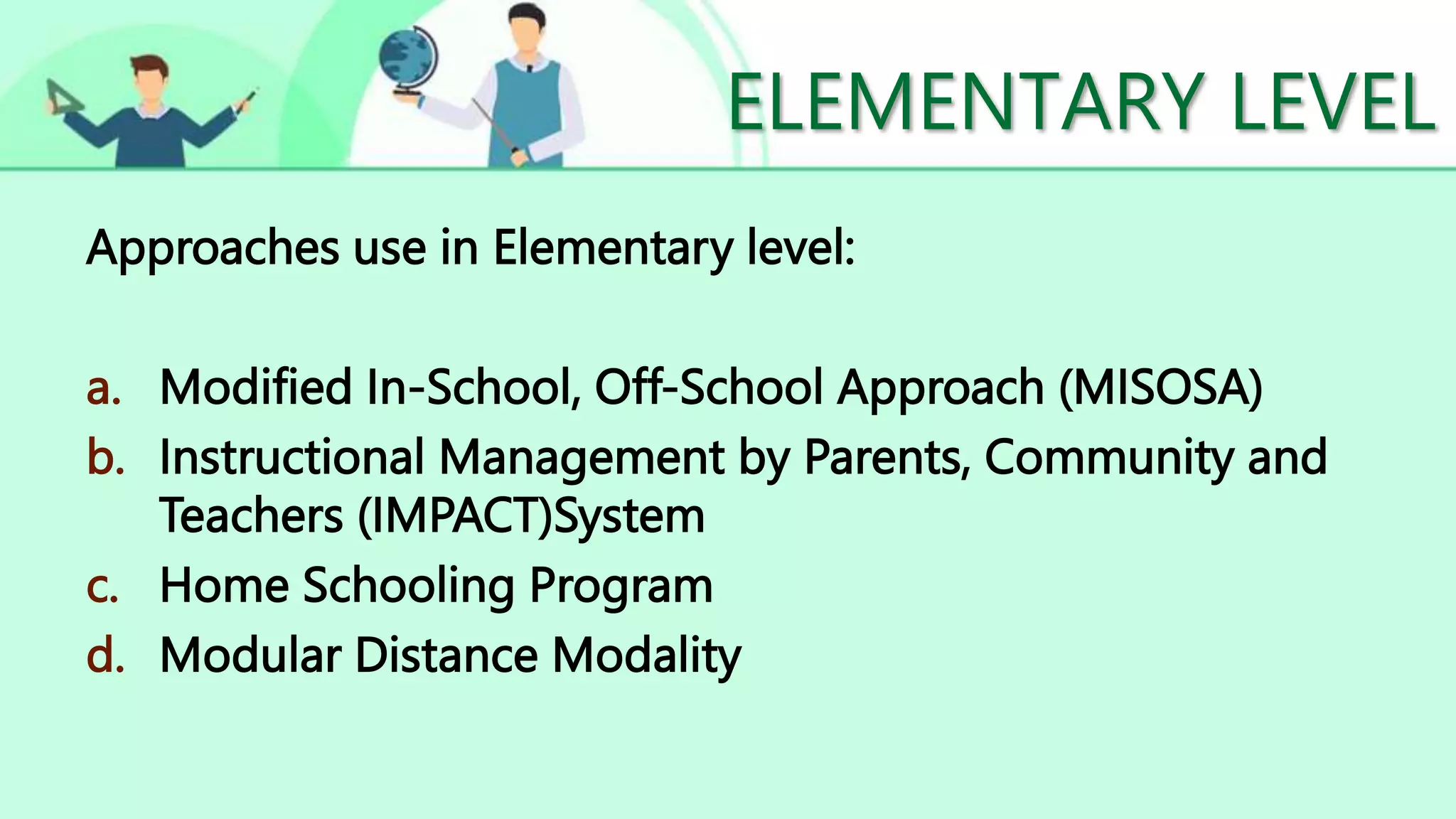 ELEMENTARY LEVEL

Approaches use in Elementary level:

a. Modified In-School, Off-School Approach (MISOSA)
b. Instructional Management by Parents, Community and Teachers (IMPACT)System
c. Home Schooling Program
d. Modular Distance Modality